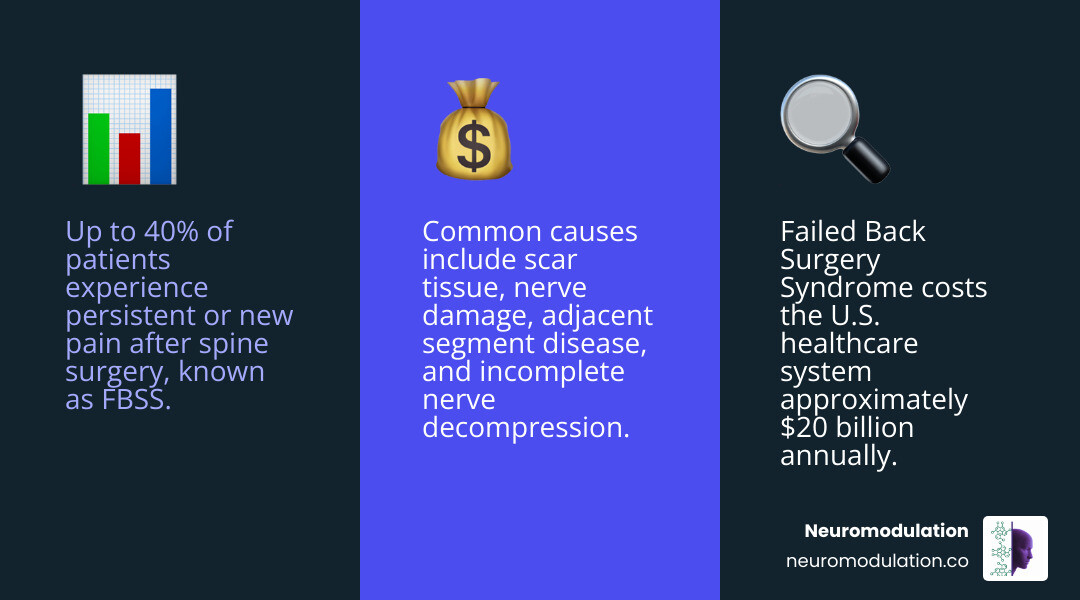 Up to 40% of patients experience persistent or new pain after spine surgery, known as FBSS.

Common causes include scar tissue, nerve damage, adjacent segment disease, and incomplete nerve decompression.

Failed Back Surgery Syndrome costs the U.S. healthcare system approximately $20 billion annually.

Neuromodulation
neuromodulation.co